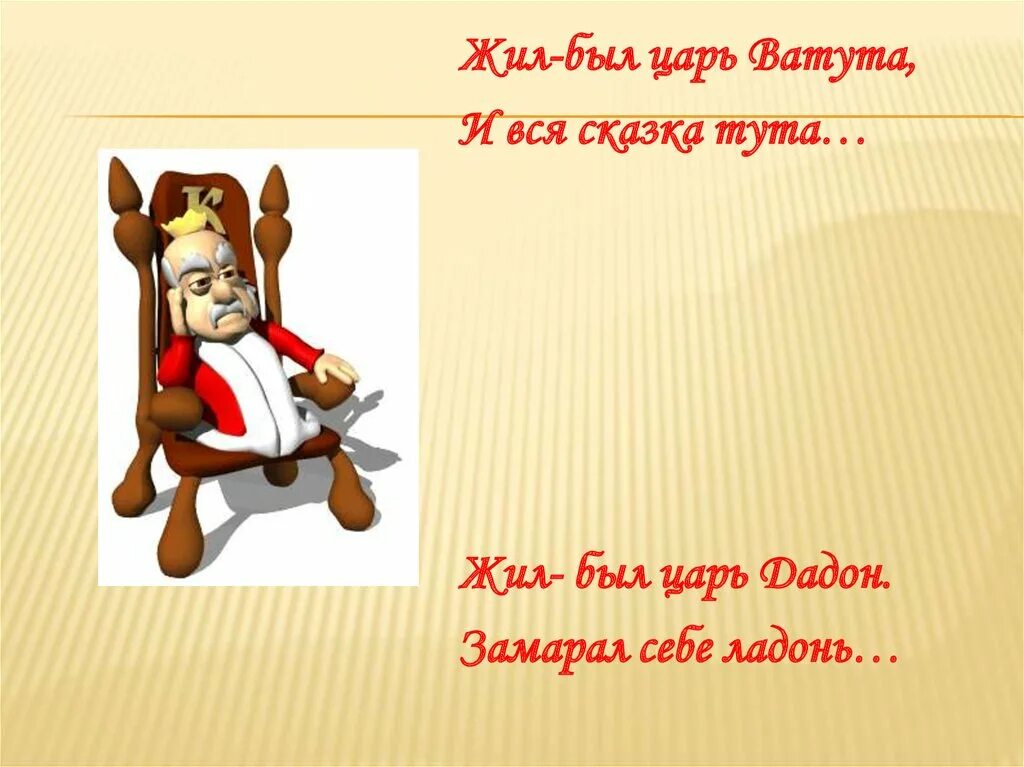 Жил-был царь Ватута,
И вся сказка тута…

К

Жил- был царь Дадон.
Замарал себе ладонь…